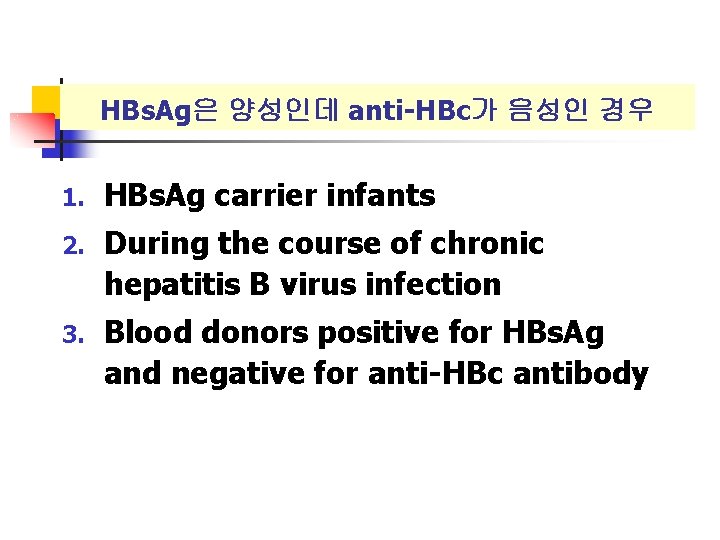 HBsAg은 양성인데 anti-HBc가 음성인 경우

1. HBsAg carrier infants
2. During the course of chronic hepatitis B virus infection
3. Blood donors positive for HBsAg and negative for anti-HBc antibody